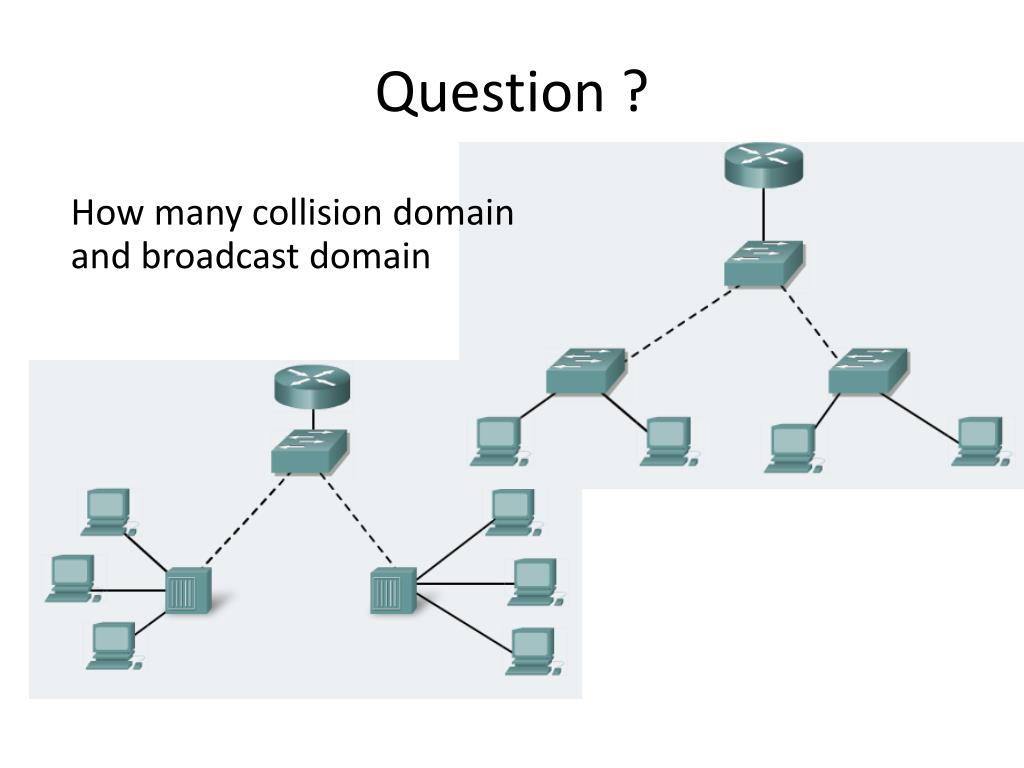 Question ?

How many collision domain and broadcast domain